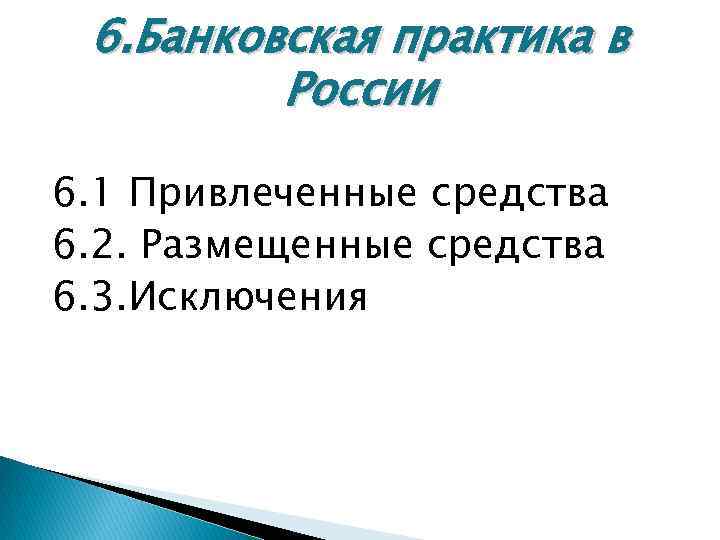 6.Банковская практика в России

6.1 Привлеченные средства
6.2. Размещенные средства
6.3.Исключения